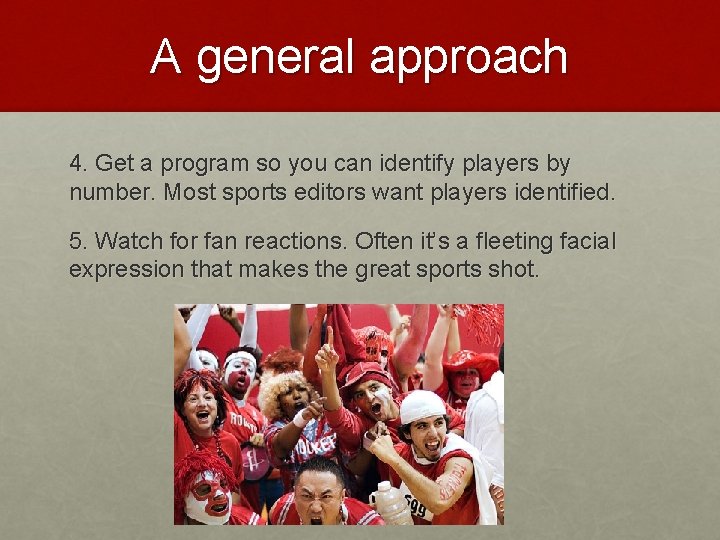 A general approach

4. Get a program so you can identify players by number. Most sports editors want players identified.

5. Watch for fan reactions. Often it's a fleeting facial expression that makes the great sports shot.